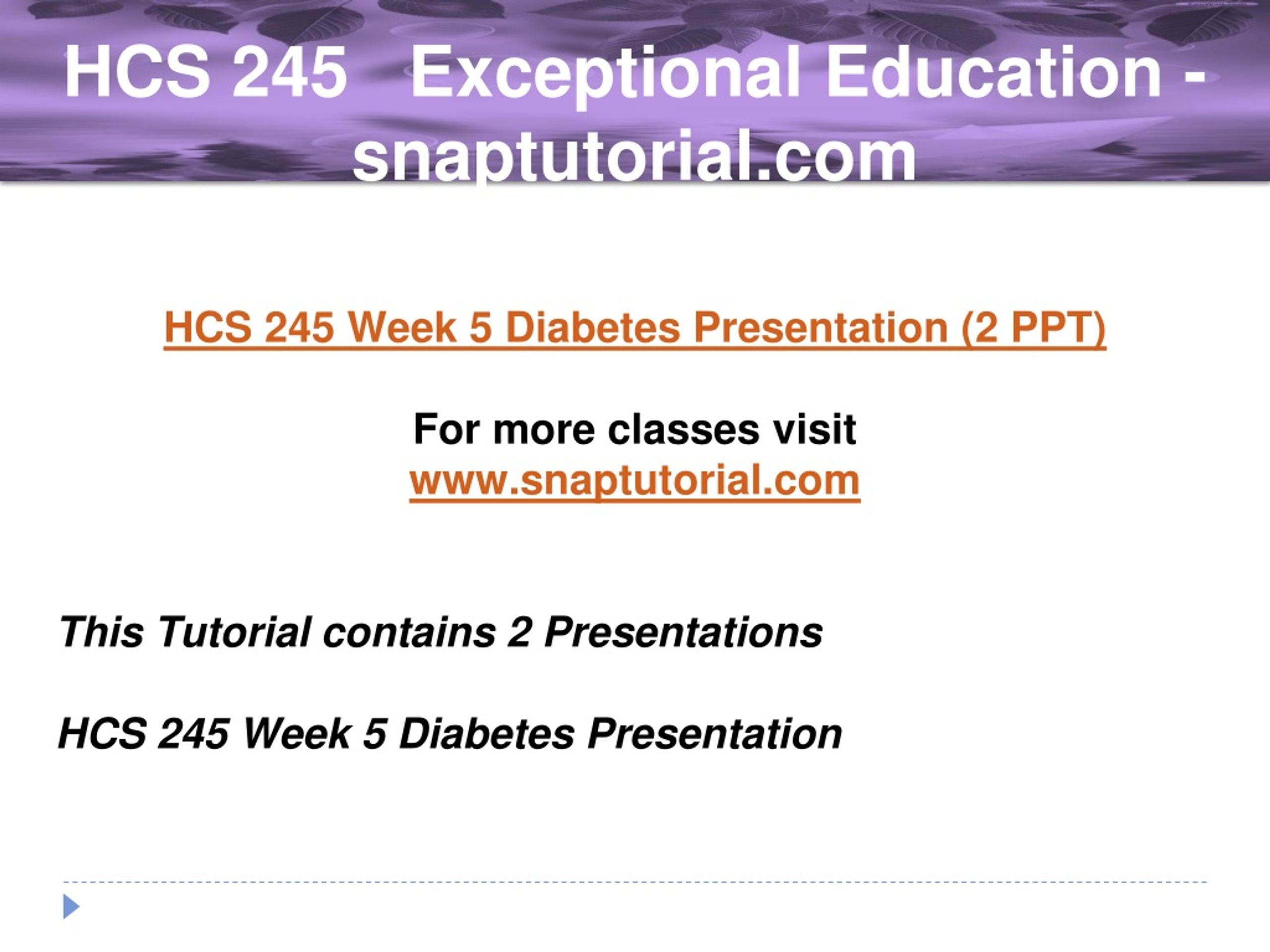 HCS 245 Exceptional Education - snaptutorial.com

HCS 245 Week 5 Diabetes Presentation (2 PPT)

For more classes visit
www.snaptutorial.com

This Tutorial contains 2 Presentations

HCS 245 Week 5 Diabetes Presentation